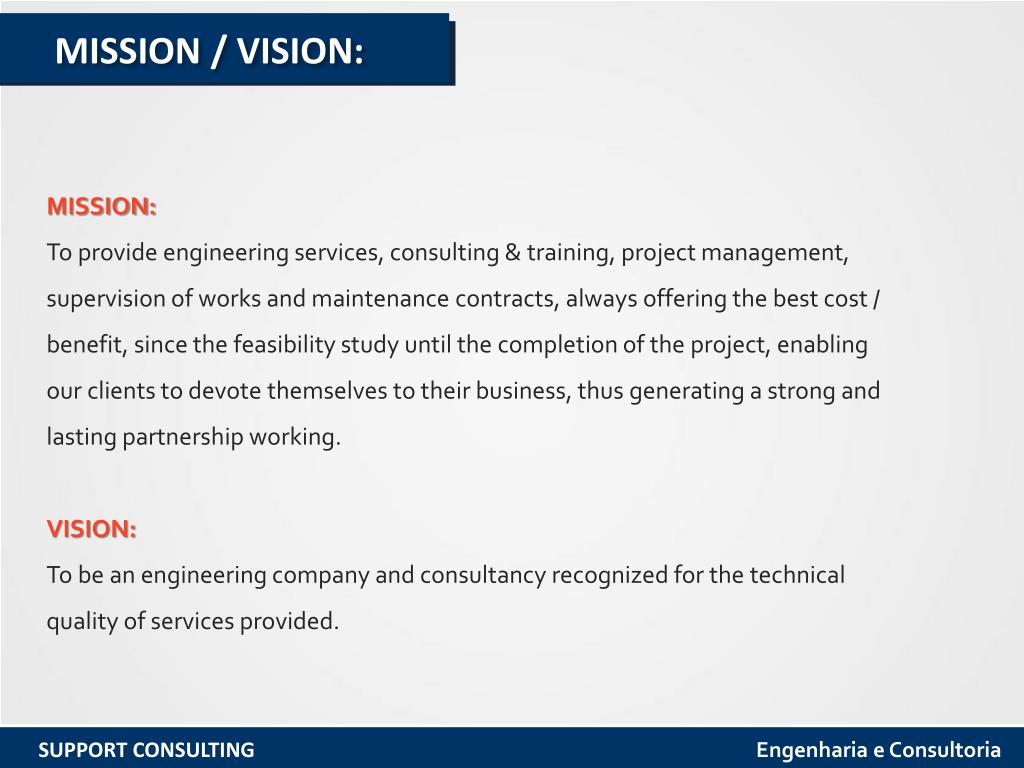 MISSION / VISION:

MISSION:
To provide engineering services, consulting & training, project management, supervision of works and maintenance contracts, always offering the best cost / benefit, since the feasibility study until the completion of the project, enabling our clients to devote themselves to their business, thus generating a strong and lasting partnership working.

VISION:
To be an engineering company and consultancy recognized for the technical quality of services provided.

SUPPORT CONSULTING

Engenharia e Consultoria